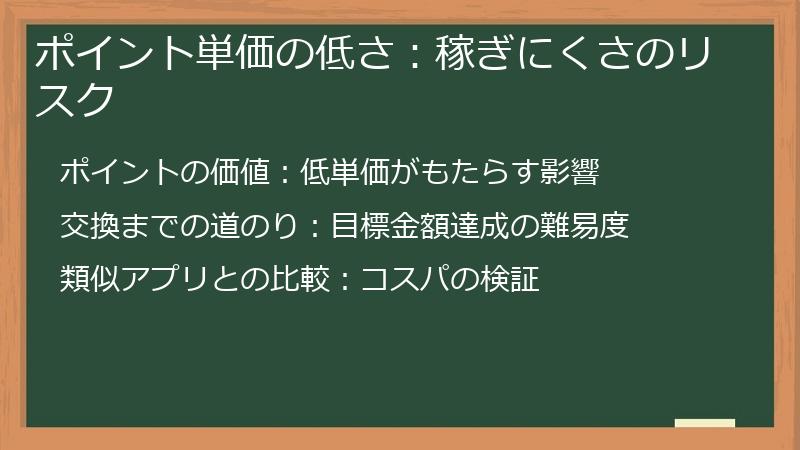 ポイント単価の低さ：稼ぎにくさのリスク

ポイントの価値：低単価がもたらす影響

交換までの道のり：目標金額達成の難易度

類似アプリとの比較：コスパの検証